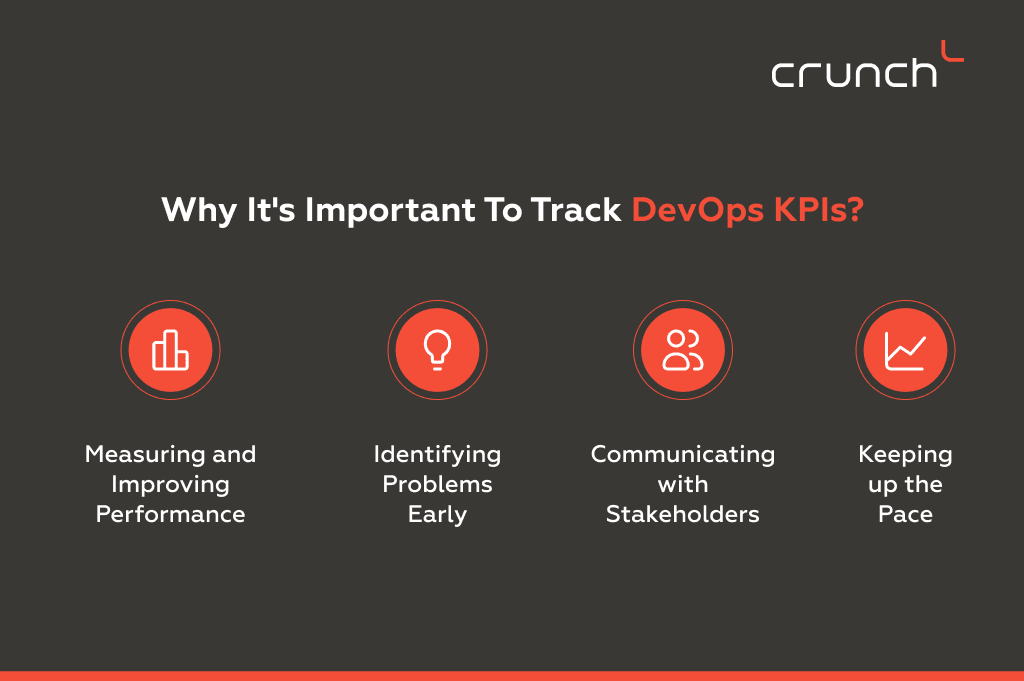 crunch

Why It's Important To Track DevOps KPIs?

Measuring and Improving Performance

Identifying Problems Early

Communicating with Stakeholders

Keeping up the Pace